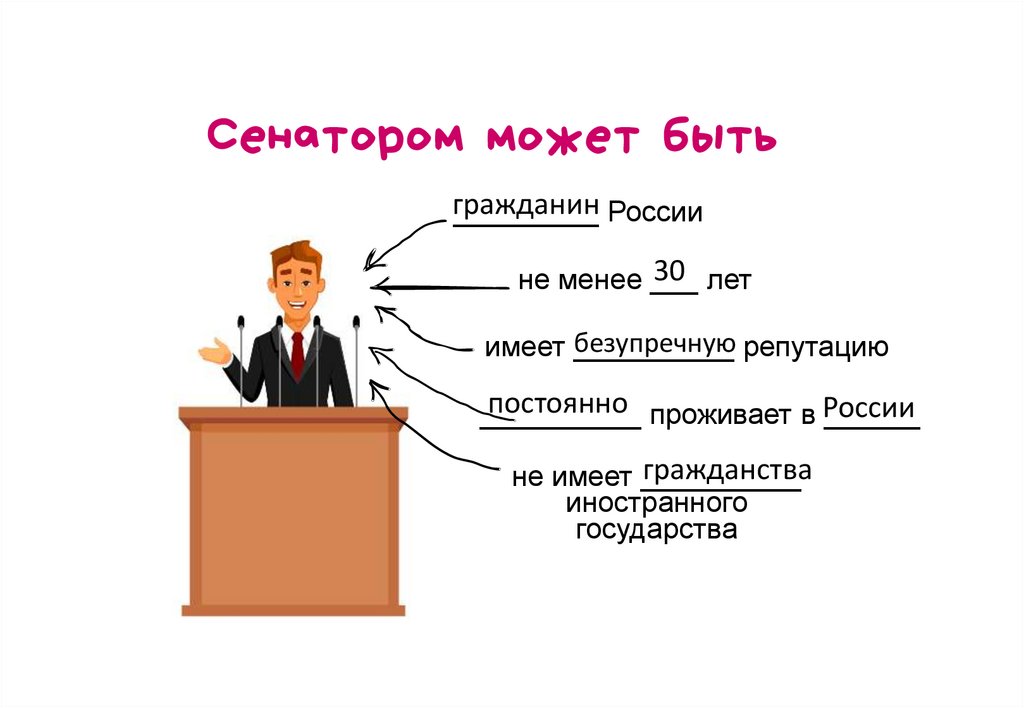 Сенатором может быть

гражданин России

не менее 30 лет

имеет безупречную репутацию

постоянно проживает в России

не имеет гражданства иностранного государства